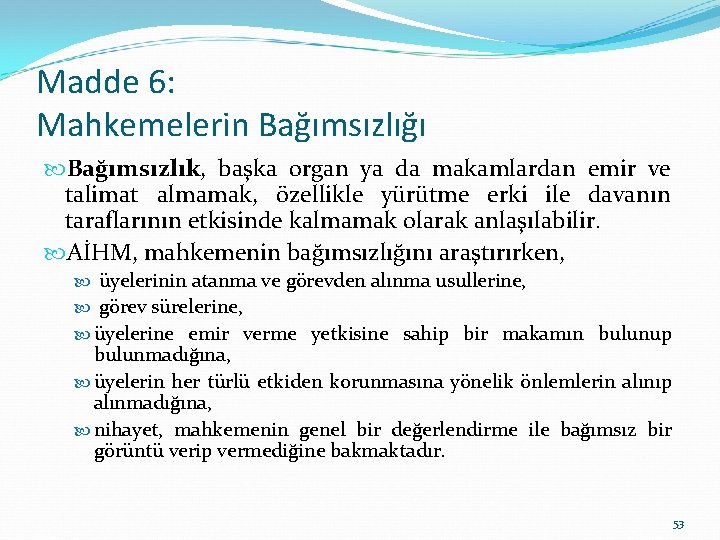 Madde 6:
Mahkemelerin Bağımsızlığı

Bağımsızlık, başka organ ya da makamlardan emir ve talimat almamak, özellikle yürütme erki ile davanın taraflarının etkisinde kalmamak olarak anlaşılabilir.

AİHM, mahkemenin bağımsızlığını araştırırken,

üyelerinin atanma ve görevden alınma usullerine,

görev sürelerine,

üyelerine emir verme yetkisine sahip bir makamın bulunup bulunmadığına,

üyelerin her türlü etkiden korunmasına yönelik önlemlerin alınıp alınmadığına,

nihayet, mahkemenin genel bir değerlendirme ile bağımsız bir görüntü verip vermediğine bakmaktadır.

53